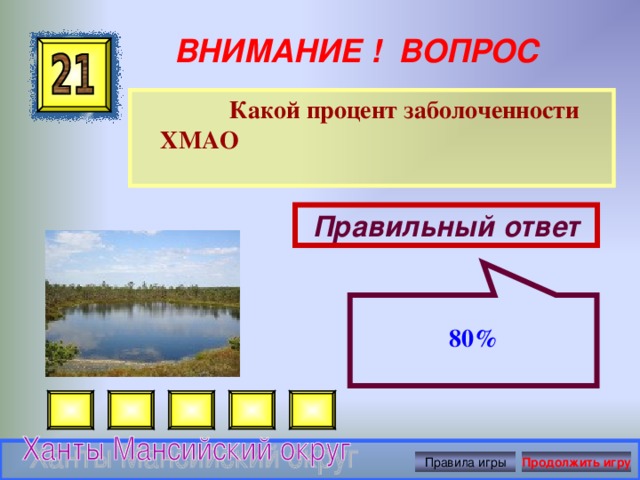 21

ВНИМАНИЕ ! ВОПРОС

Какой процент заболоченности ХМАО

Правильный ответ

80%

Ханты Мансийский округ

Правила игры

Продолжить игру